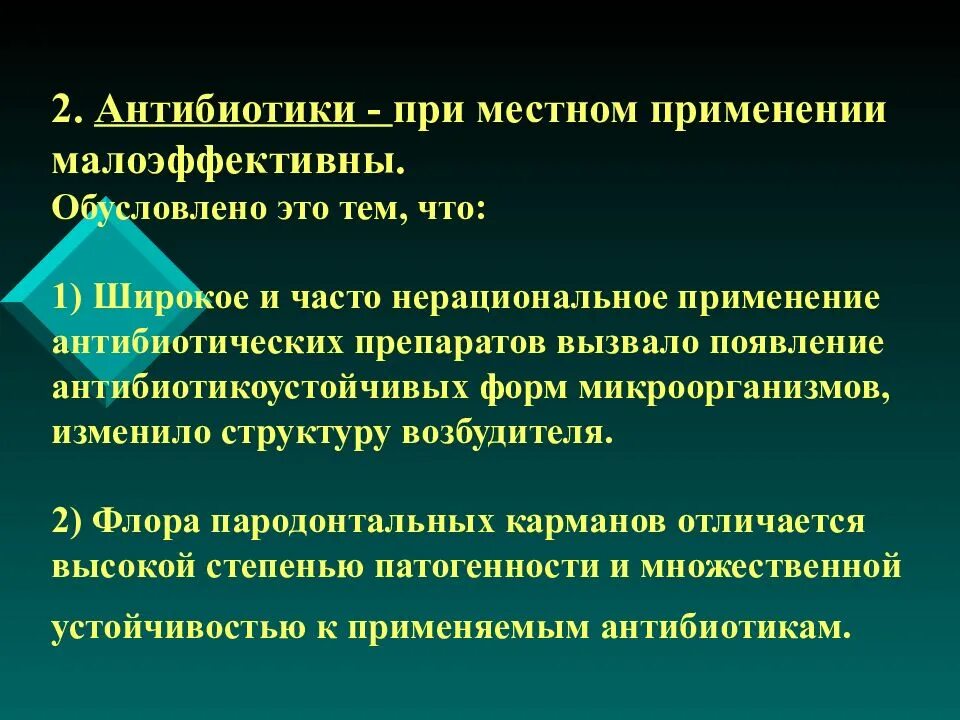 2. Антибиотики - при местном применении малоэффективны.
Обусловлено это тем, что:

1) Широкое и часто нерациональное применение антибиотических препаратов вызвало появление антибиотикоустойчивых форм микроорганизмов, изменило структуру возбудителя.

2) Флора пародонтальных карманов отличается высокой степенью патогенности и множественной устойчивостью к применяемым антибиотикам.